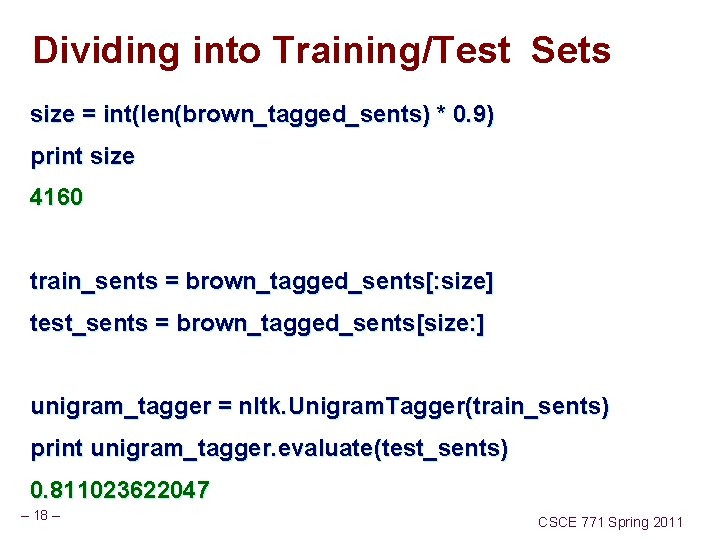 Dividing into Training/Test Sets

size = int(len(brown_tagged_sents) * 0.9)

print size

4160

train_sents = brown_tagged_sents[:size]

test_sents = brown_tagged_sents[size:]

unigram_tagger = nltk.UnigramTagger(train_sents)

print unigram_tagger.evaluate(test_sents)

0.811023622047

– 18 –

CSCE 771 Spring 2011